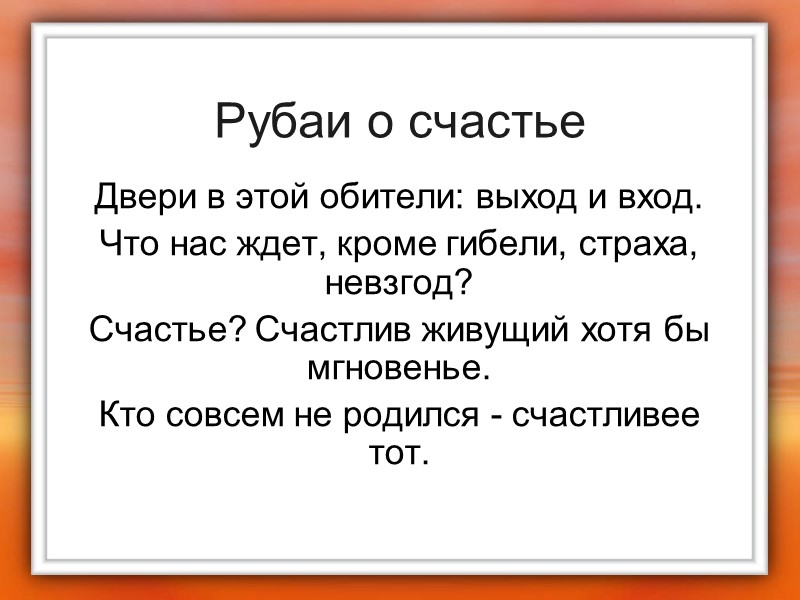 Рубаи о счастье

Двери в этой обители: выход и вход.

Что нас ждет, кроме гибели, страха, невзгод?

Счастье? Счастлив живущий хотя бы мгновенье.

Кто совсем не родился - счастливее тот.